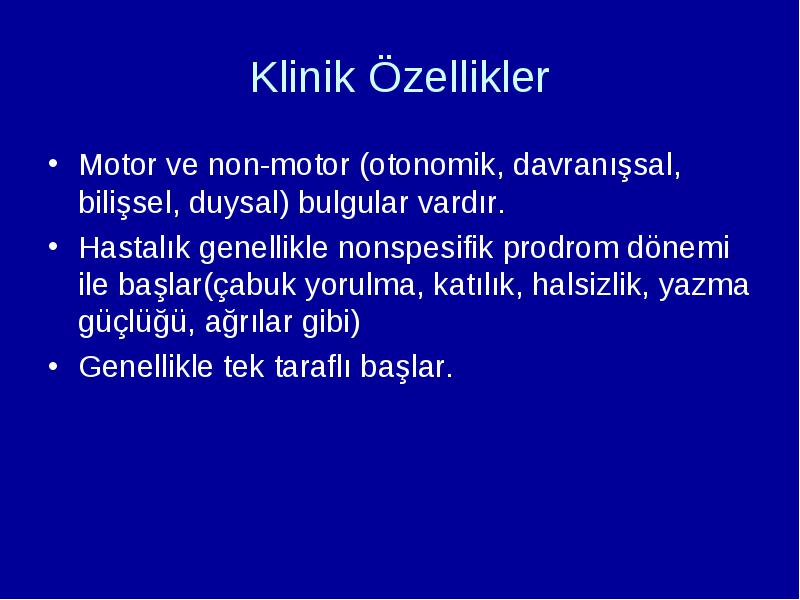 Klinik Özellikler

• Motor ve non-motor (otonomik, davranışsal, bilişsel, duysal) bulgular vardır.
• Hastalık genellikle nonspesifik prodrom dönemi ile başlar(çabuk yorulma, katılık, halsizlik, yazma güçlüğü, ağrılar gibi)
• Genellikle tek taraflı başlar.